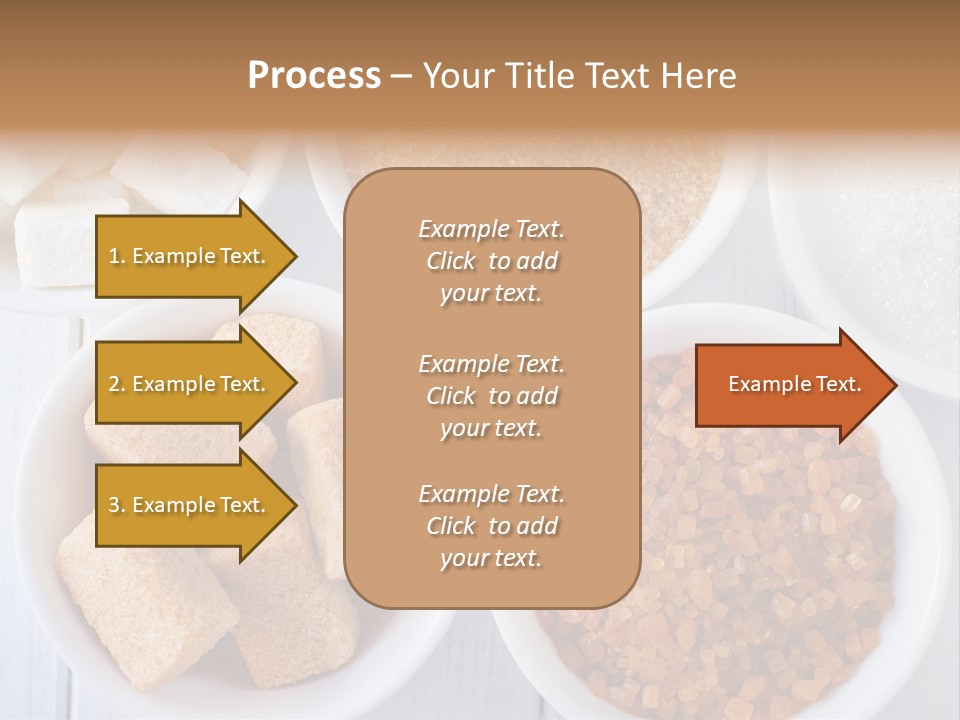 Process – Your Title Text Here

1. Example Text.

2. Example Text.

3. Example Text.

Example Text. Click to add your text.

Example Text. Click to add your text.

Example Text. Click to add your text.

Example Text.